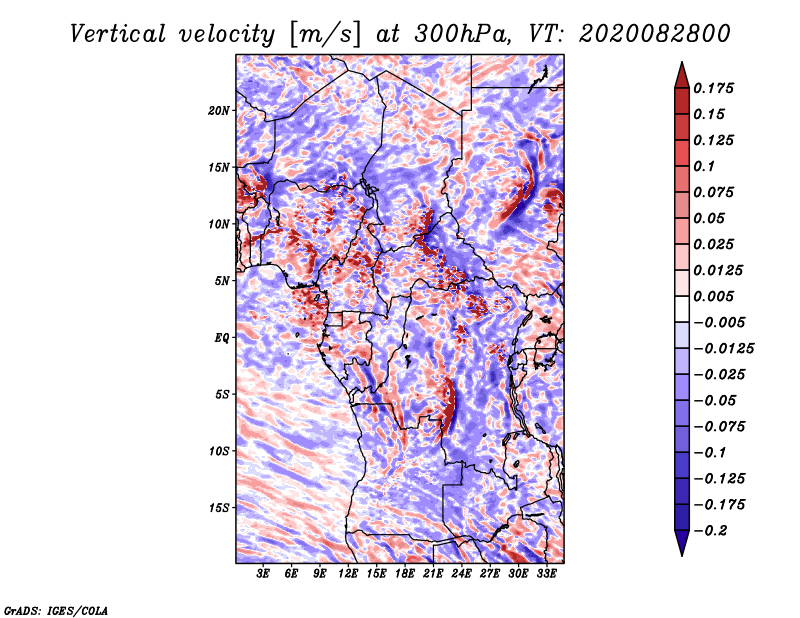 Vertical velocity [m/s] at 300hPa, VT: 2020082800

20N
15N
10N
5N
EQ
5S
10S
15S

3E 6E 9E 12E 15E 18E 21E 24E 27E 30E 33E

0.175
0.15
0.125
0.1
0.075
0.05
0.025
0.0125
0.005
−0.005
−0.0125
−0.025
−0.05
−0.075
−0.1
−0.125
−0.175
−0.2

GrADS: IGES/COLA